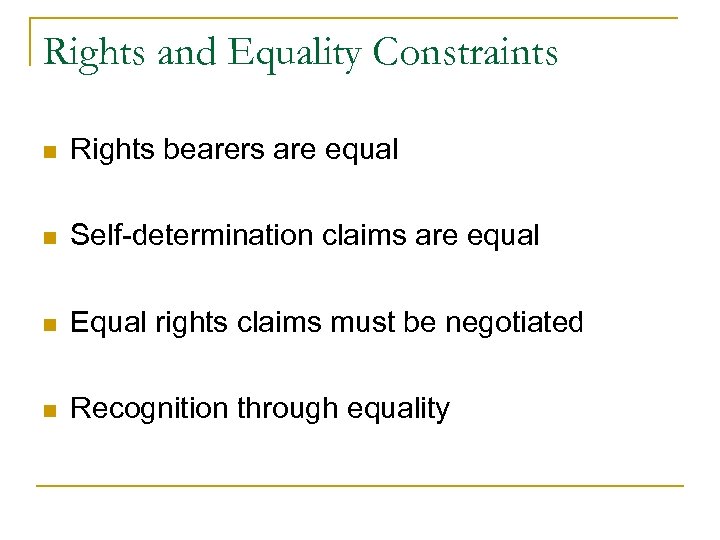 Rights and Equality Constraints

- Rights bearers are equal
- Self-determination claims are equal
- Equal rights claims must be negotiated
- Recognition through equality